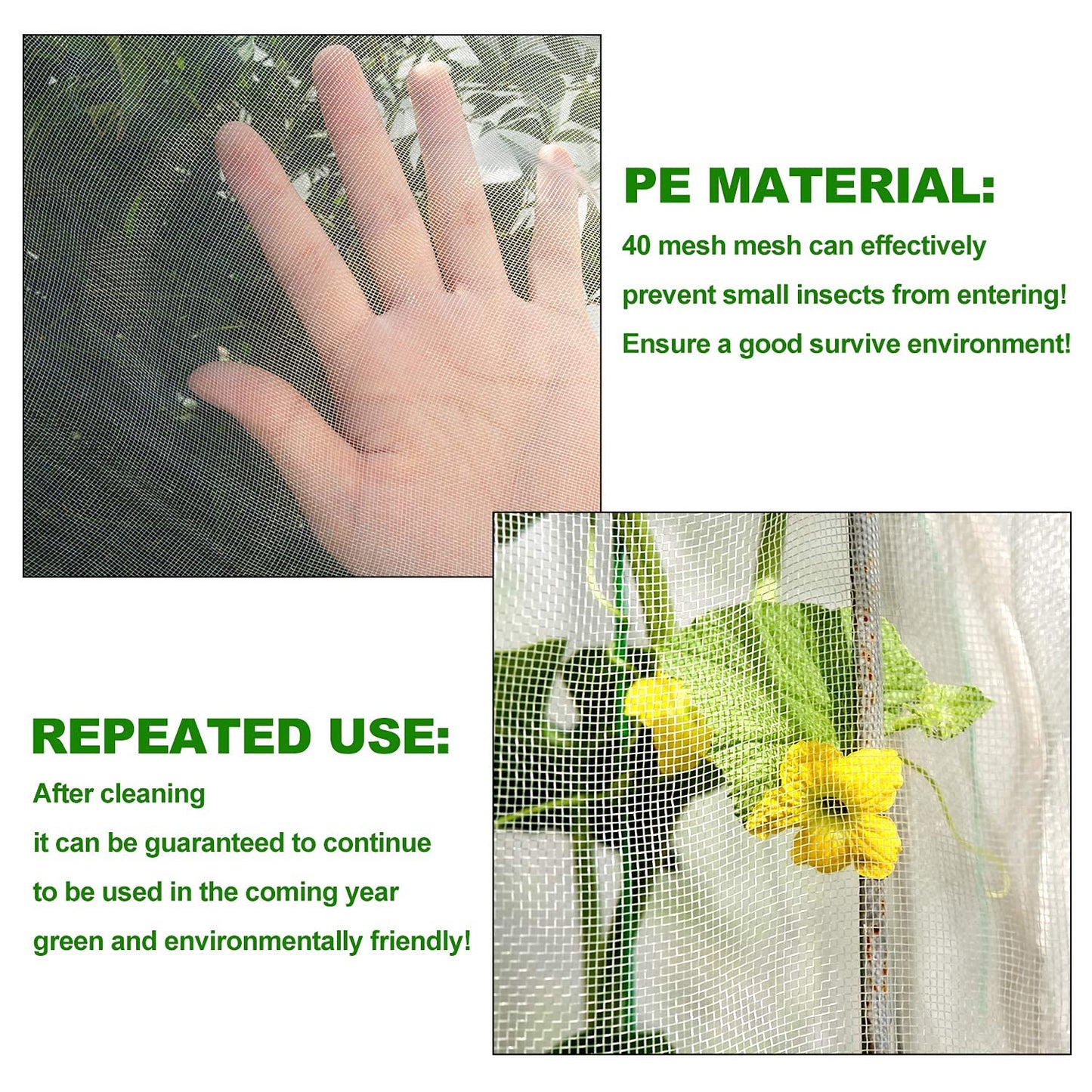 PE MATERIAL:

40 mesh mesh can effectively prevent small insects from entering! Ensure a good survive environment!

REPEATED USE:

After cleaning it can be guaranteed to continue to be used in the coming year green and environmentally friendly!